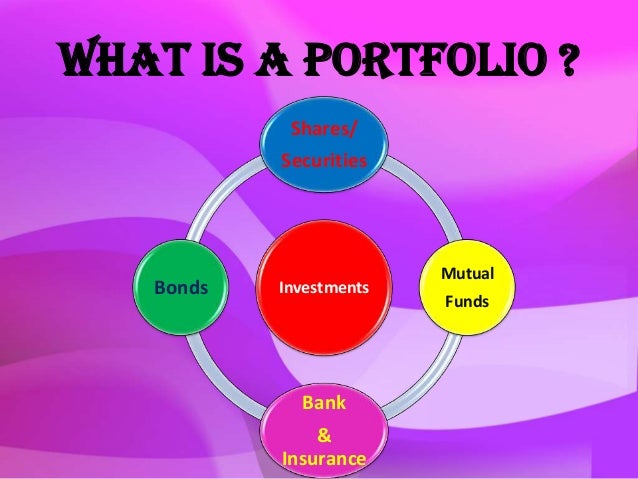 WHAT IS A PORTFOLIO ?

Shares/ Securities

Bonds

Investments

Mutual Funds

Bank & Insurance